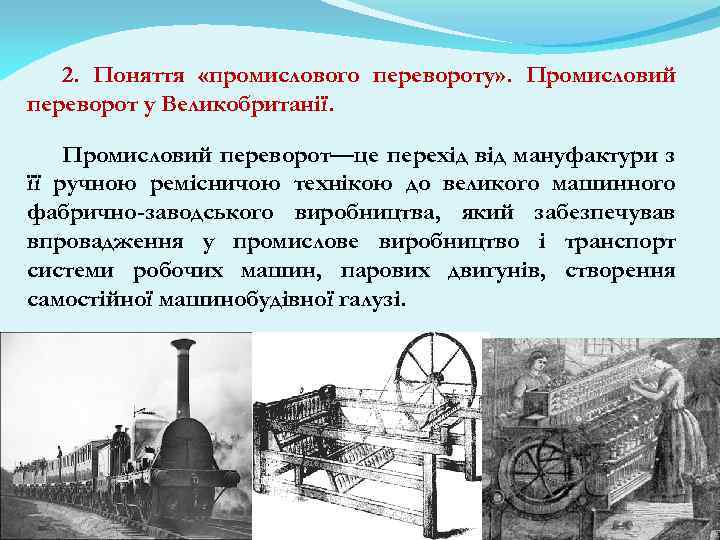 2. Поняття «промислового перевороту». Промисловий переворот у Великобританії.

Промисловий переворот—це перехід від мануфактури з її ручною ремісничою технікою до великого машинного фабрично-заводського виробництва, який забезпечував впровадження у промислове виробництво і транспорт системи робочих машин, парових двигунів, створення самостійної машинобудівної галузі.